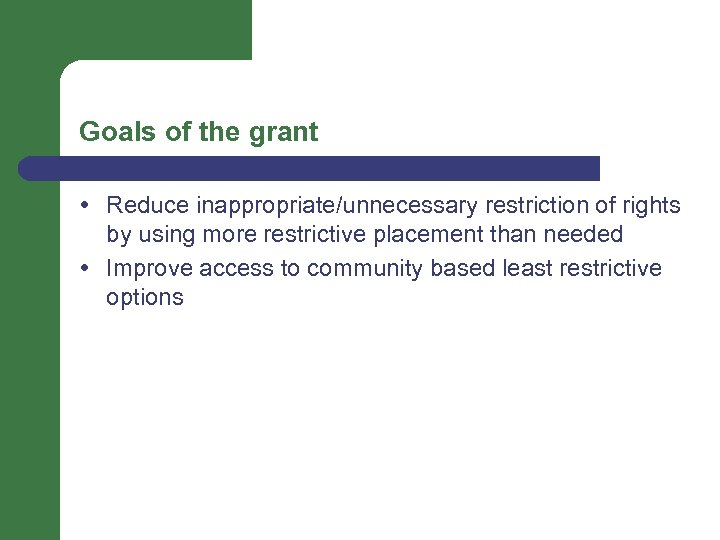 Goals of the grant

• Reduce inappropriate/unnecessary restriction of rights by using more restrictive placement than needed
• Improve access to community based least restrictive options